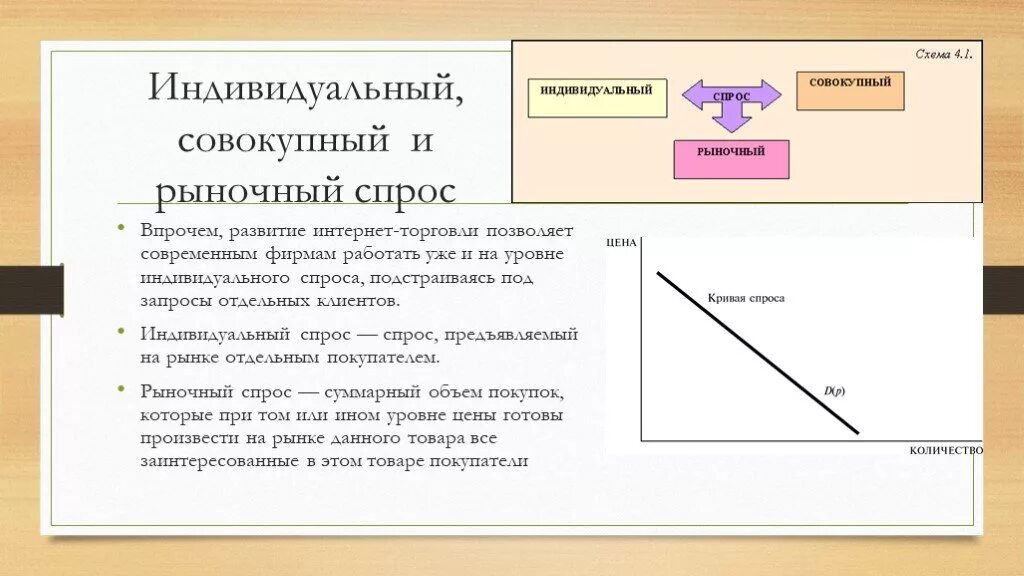 Индивидуальный, совокупный и рыночный спрос

Схема 4.1.

ИНДИВИДУАЛЬНЫЙ

СПРОС

СОВОКУПНЫЙ

РЫНОЧНЫЙ

• Впрочем, развитие интернет-торговли позволяет современным фирмам работать уже и на уровне индивидуального спроса, подстраиваясь под запросы отдельных клиентов.

• Индивидуальный спрос — спрос, предъявляемый на рынке отдельным покупателем.

• Рыночный спрос — суммарный объем покупок, которые при том или ином уровне цены готовы произвести на рынке данного товара все заинтересованные в этом товаре покупатели

ЦЕНА

Кривая спроса

$D(p)$

КОЛИЧЕСТВО